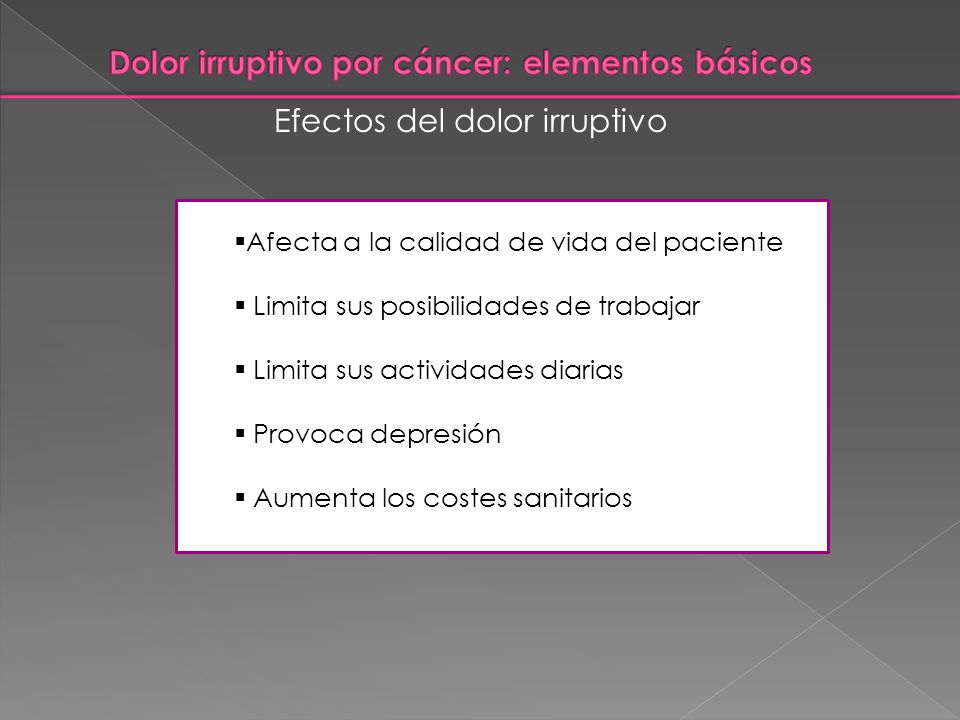 Dolor irruptivo por cáncer: elementos básicos

Efectos del dolor irruptivo

▪Afecta a la calidad de vida del paciente

▪ Limita sus posibilidades de trabajar

▪ Limita sus actividades diarias

▪ Provoca depresión

▪ Aumenta los costes sanitarios